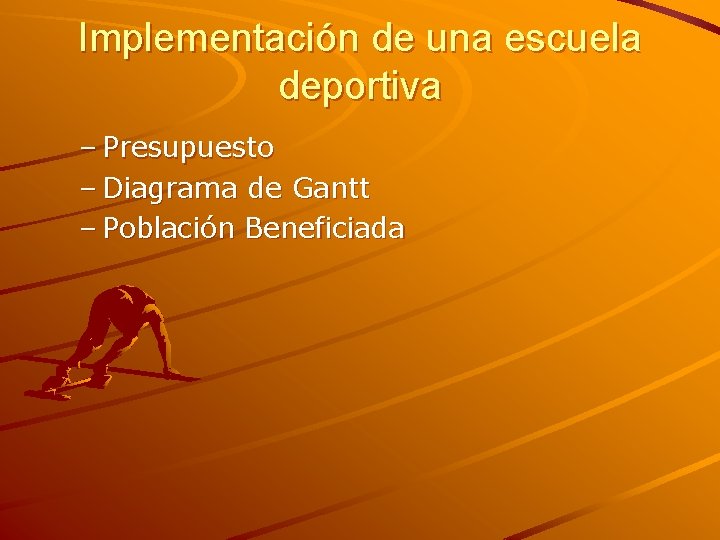 Implementación de una escuela deportiva

– Presupuesto
– Diagrama de Gantt
– Población Beneficiada